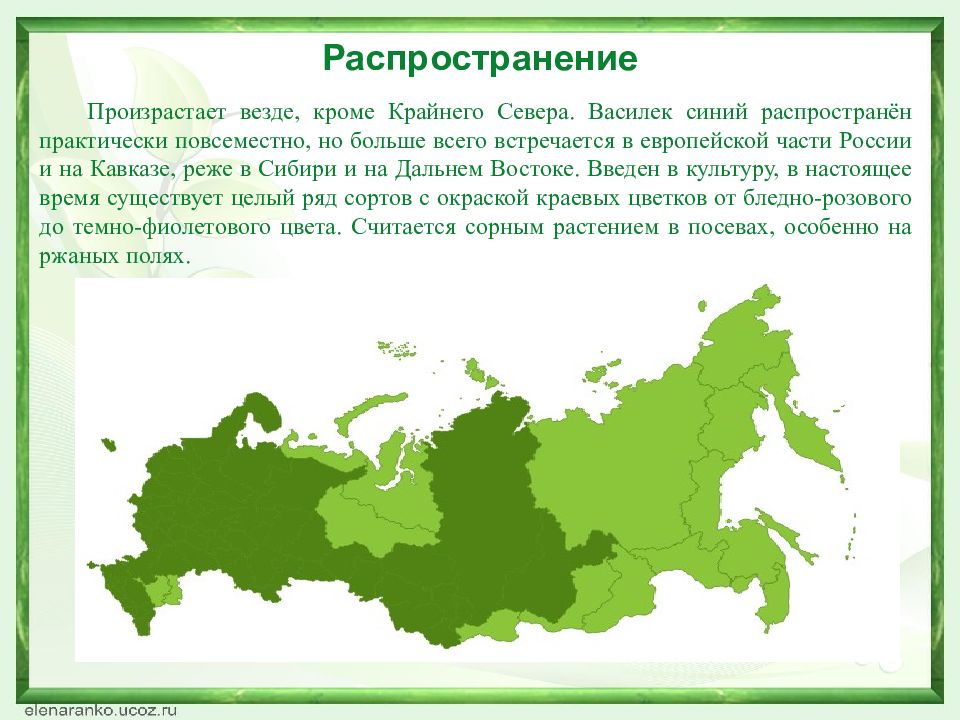 Распространение

Произрастает везде, кроме Крайнего Севера. Василек синий распространён практически повсеместно, но больше всего встречается в европейской части России и на Кавказе, реже в Сибири и на Дальнем Востоке. Введен в культуру, в настоящее время существует целый ряд сортов с окраской краевых цветков от бледно-розового до темно-фиолетового цвета. Считается сорным растением в посевах, особенно на ржаных полях.

elenaranko.ucoz.ru